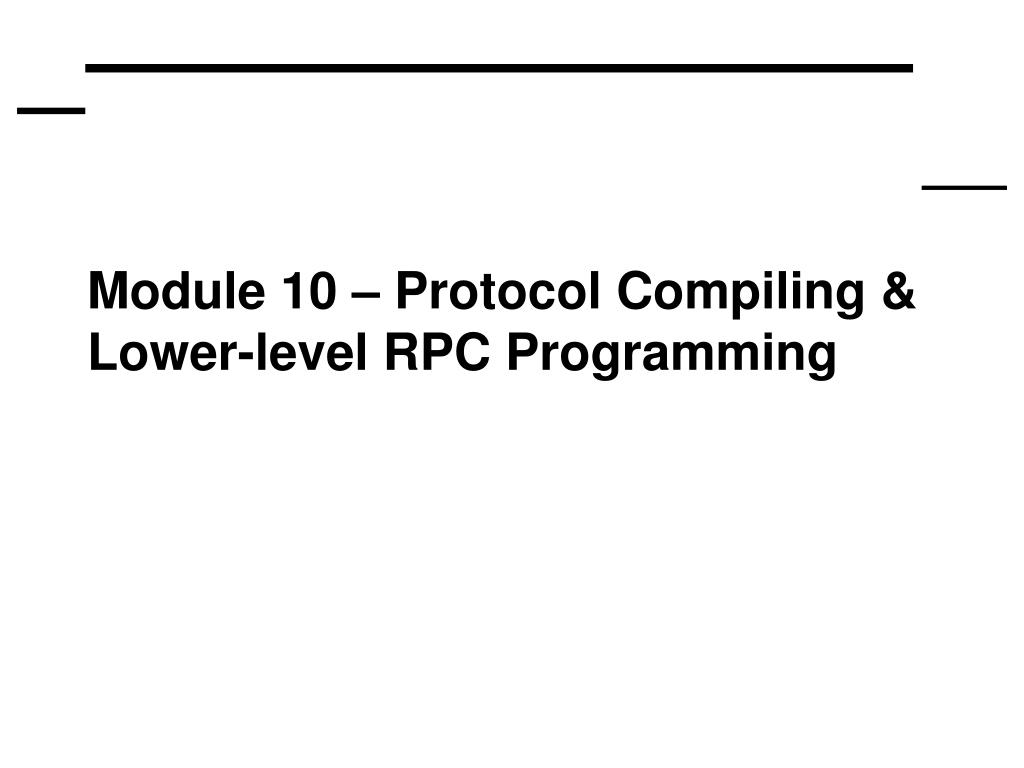 Module 10 – Protocol Compiling & Lower-level RPC Programming